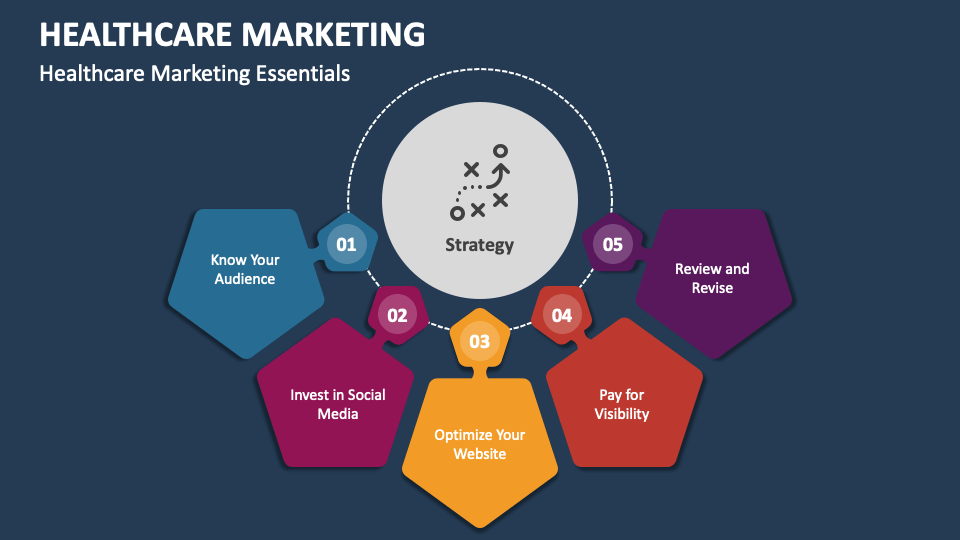 HEALTHCARE MARKETING

Healthcare Marketing Essentials

Strategy

01

Know Your Audience

02

Invest in Social Media

03

Optimize Your Website

04

Pay for Visibility

05

Review and Revise